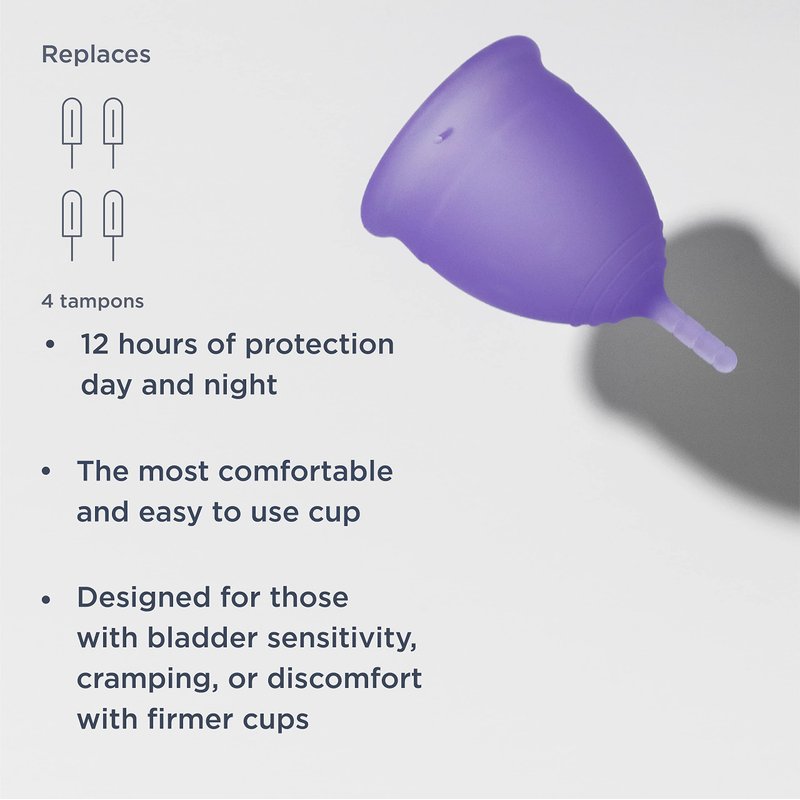 Replaces

4 tampons

• 12 hours of protection day and night

• The most comfortable and easy to use cup

• Designed for those with bladder sensitivity, cramping, or discomfort with firmer cups